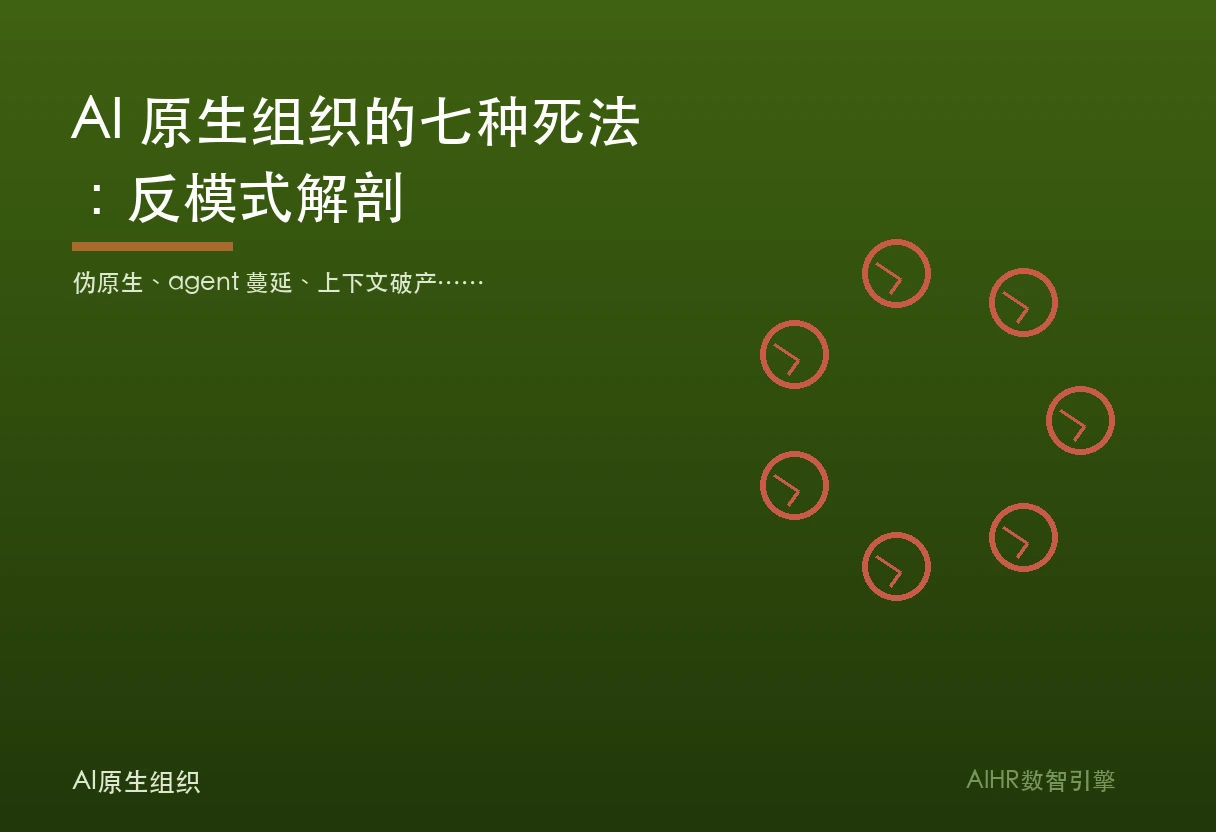 AI 原生组织的七种死法：反模式解剖

伪原生、agent 蔓延、上下文破产……

AI原生组织

AIHR数智引擎